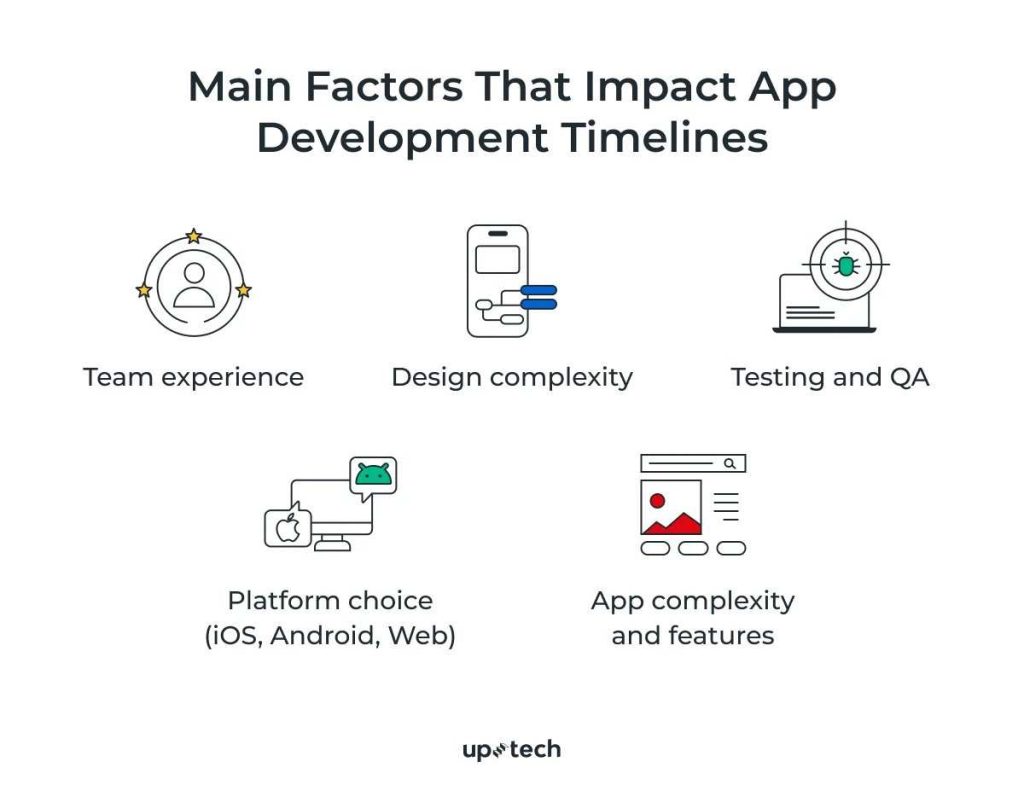 Main Factors That Impact App Development Timelines

Team experience

Design complexity

Testing and QA

Platform choice (iOS, Android, Web)

App complexity and features

uptech